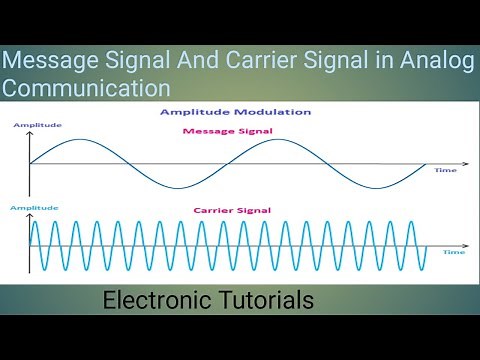 Message Signal And Carrier Signal in Analog Communication

Amplitude Modulation

Amplitude

Message Signal

Time

Amplitude

Carrier Signal

Time

Electronic Tutorials